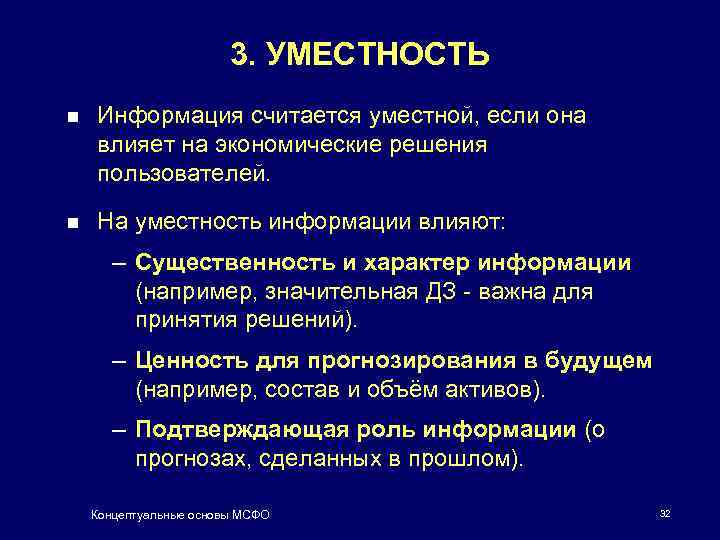 3. УМЕСТНОСТЬ

■ Информация считается уместной, если она влияет на экономические решения пользователей.

■ На уместность информации влияют:

– Существенность и характер информации (например, значительная ДЗ - важна для принятия решений).

– Ценность для прогнозирования в будущем (например, состав и объём активов).

– Подтверждающая роль информации (о прогнозах, сделанных в прошлом).

Концептуальные основы МСФО

32